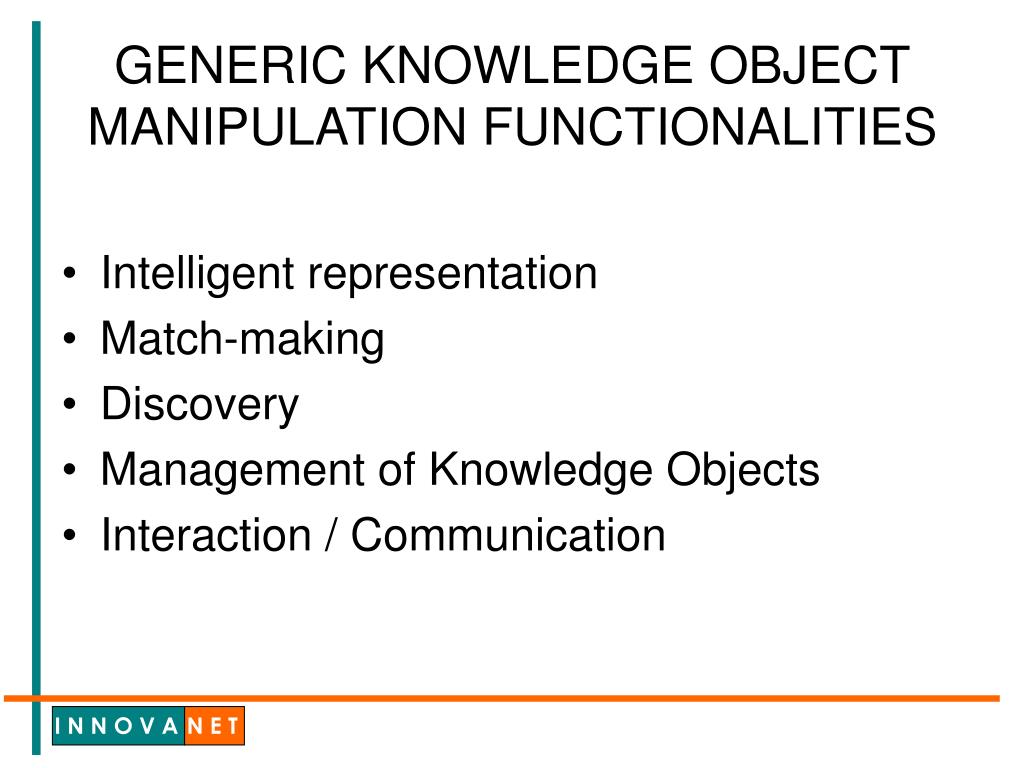 GENERIC KNOWLEDGE OBJECT MANIPULATION FUNCTIONALITIES

• Intelligent representation
• Match-making
• Discovery
• Management of Knowledge Objects
• Interaction / Communication

INNOVANET